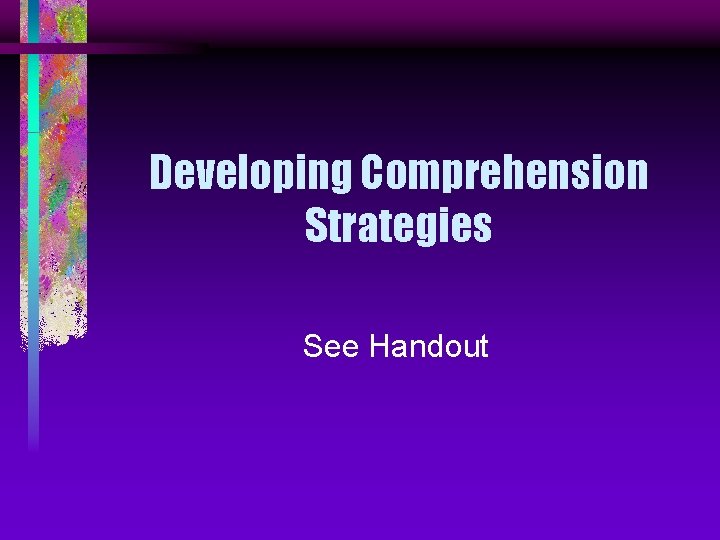 Developing Comprehension Strategies

See Handout